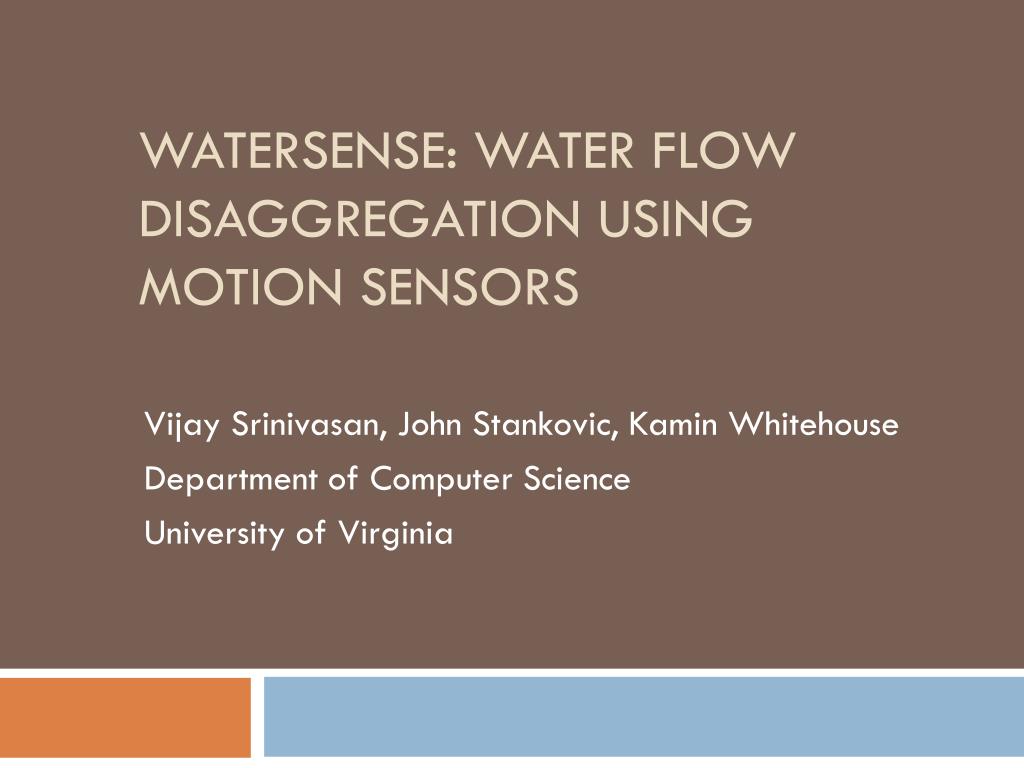 WATERSENSE: WATER FLOW DISAGGREGATION USING MOTION SENSORS

Vijay Srinivasan, John Stankovic, Kamin Whitehouse

Department of Computer Science

University of Virginia